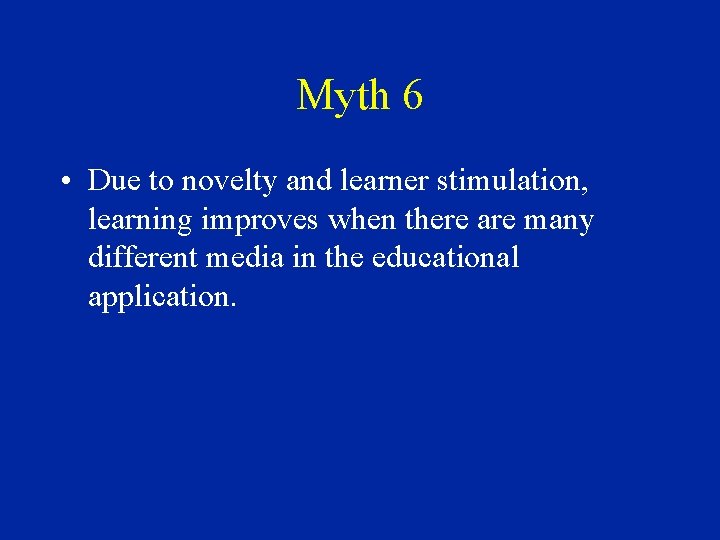 Myth 6

• Due to novelty and learner stimulation, learning improves when there are many different media in the educational application.